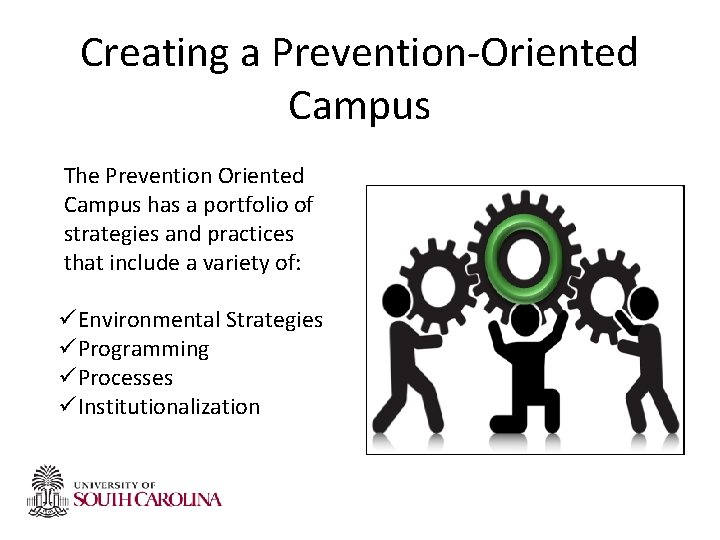 Creating a Prevention-Oriented Campus

The Prevention Oriented Campus has a portfolio of strategies and practices that include a variety of:

✓Environmental Strategies
✓Programming
✓Processes
✓Institutionalization

UNIVERSITY OF
SOUTH CAROLINA